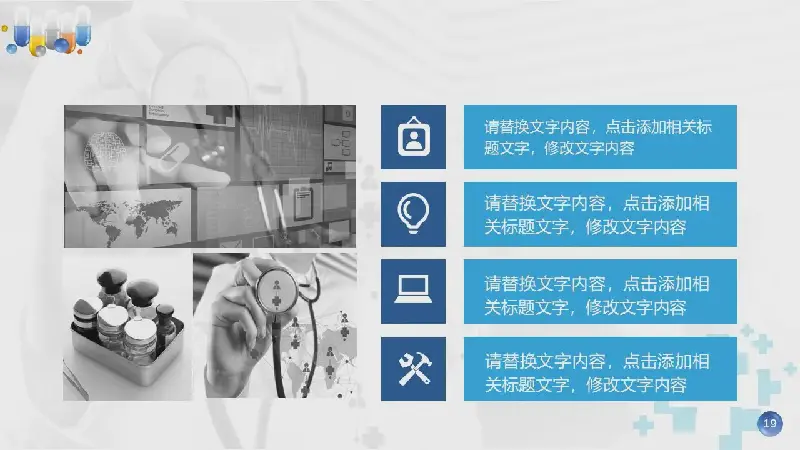 请替换文字内容，点击添加相关标题文字，修改文字内容

请替换文字内容，点击添加相关标题文字，修改文字内容

请替换文字内容，点击添加相关标题文字，修改文字内容

请替换文字内容，点击添加相关标题文字，修改文字内容

19